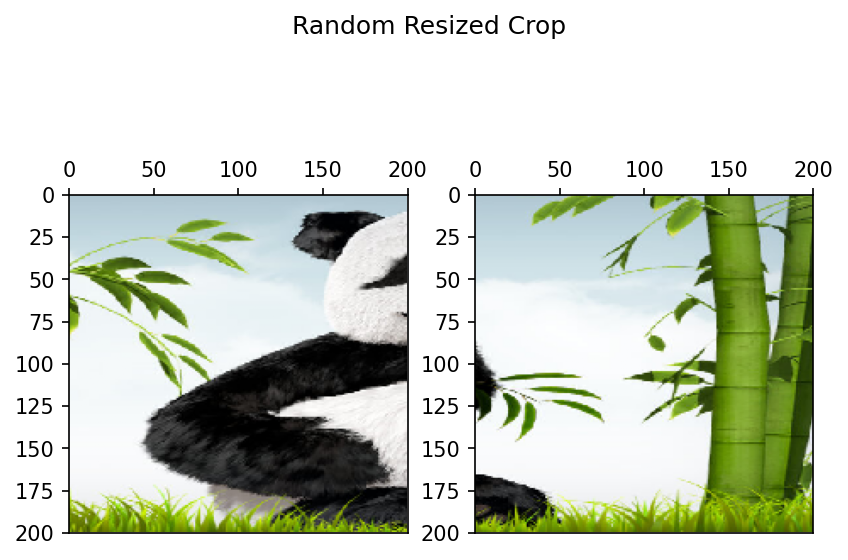 Random Resized Crop

0 50 100 150 200
0
25
50
75
100
125
150
175
200

0 50 100 150 200
0
25
50
75
100
125
150
175
200